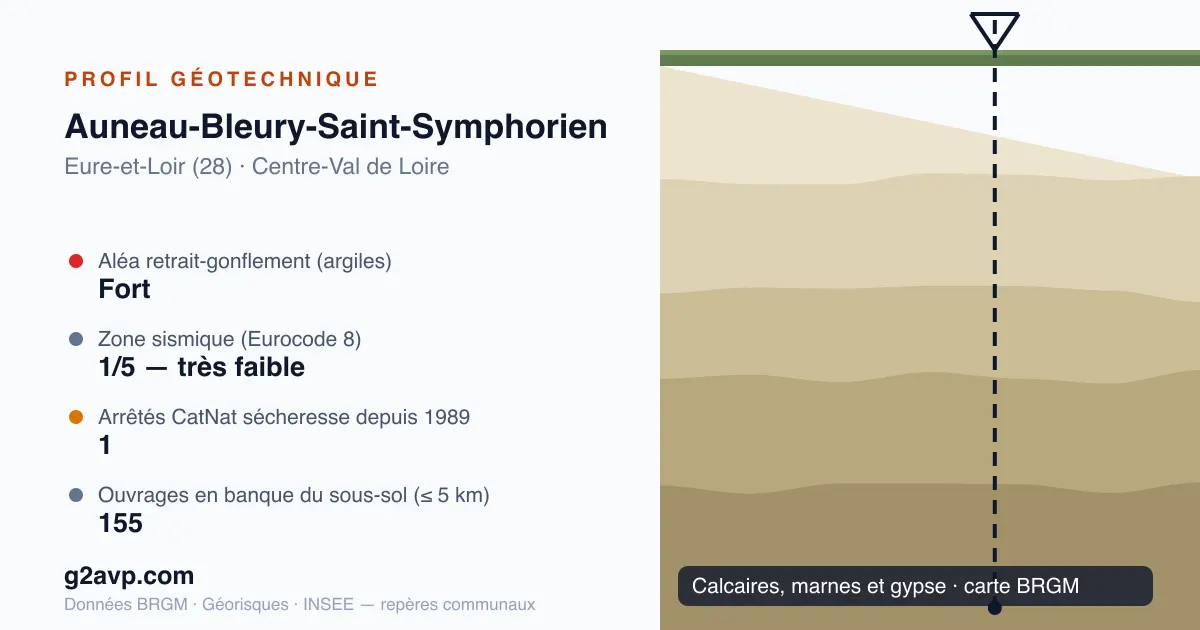 PROFIL GÉOTECHNIQUE

Auneau-Bleury-Saint-Symphorien

Eure-et-Loir (28) · Centre-Val de Loire

Aléa retrait-gonflement (argiles)
Fort

Zone sismique (Eurocode 8)
1/5 — très faible

Arrêtés CatNat sécheresse depuis 1989
1

Ouvrages en banque du sous-sol (≤ 5 km)
155

g2avp.com

Données BRGM · Géorisques · INSEE — repères communaux

Calcaires, marnes et gypse · carte BRGM